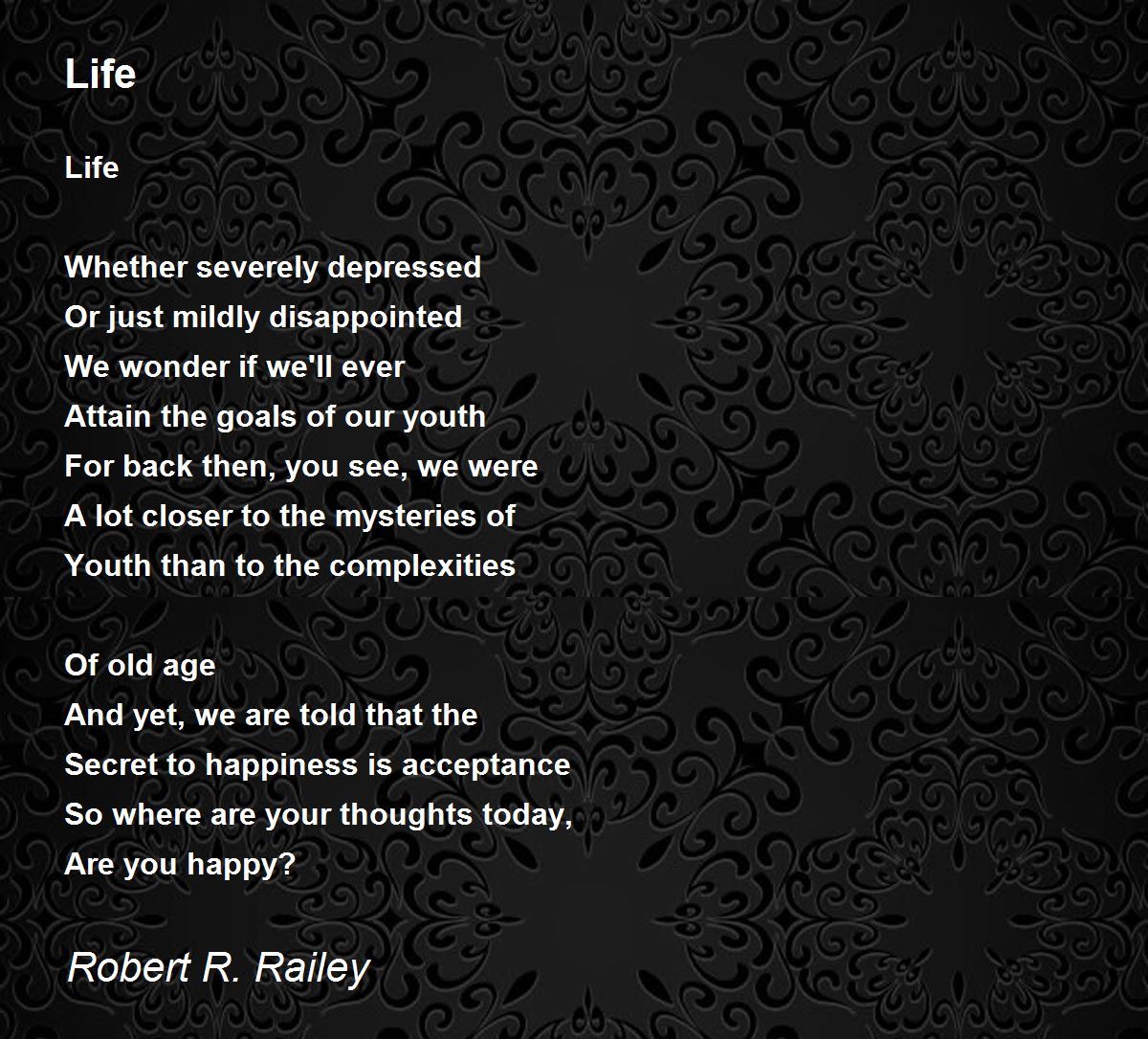 Life

Life

Whether severely depressed
Or just mildly disappointed
We wonder if we'll ever
Attain the goals of our youth
For back then, you see, we were
A lot closer to the mysteries of
Youth than to the complexities

Of old age
And yet, we are told that the
Secret to happiness is acceptance
So where are your thoughts today,
Are you happy?

Robert R. Railey